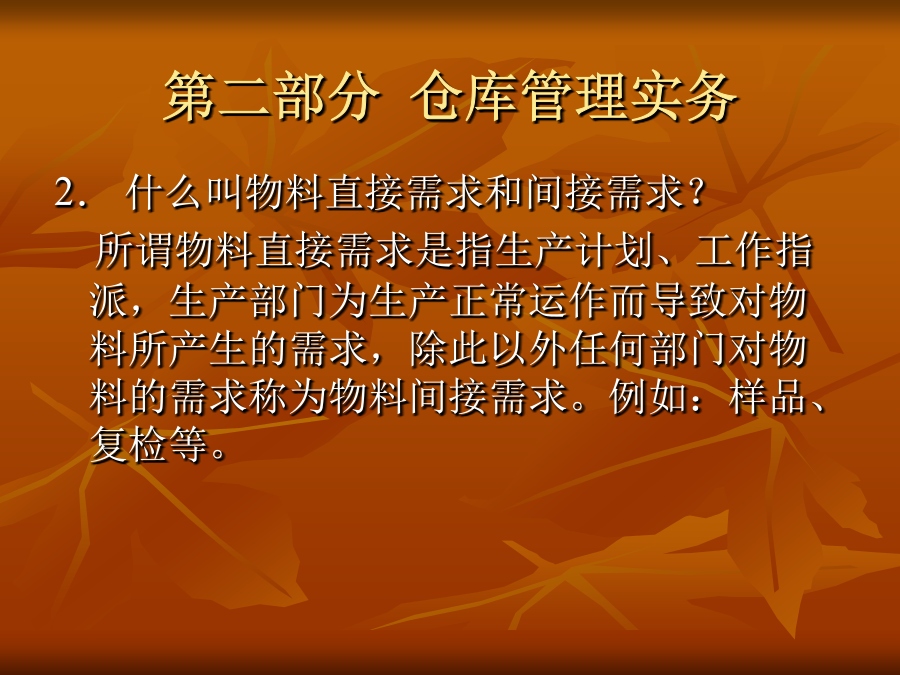 第二部分 仓库管理实务

2． 什么叫物料直接需求和间接需求？

所谓物料直接需求是指生产计划、工作指派，生产部门为生产正常运作而导致对物料所产生的需求，除此以外任何部门对物料的需求称为物料间接需求。例如：样品、复检等。